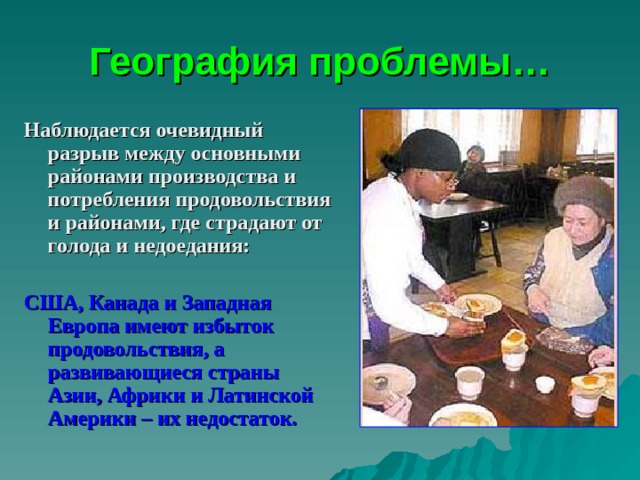 География проблемы…

Наблюдается очевидный разрыв между основными районами производства и потребления продовольствия и районами, где страдают от голода и недоедания:

США, Канада и Западная Европа имеют избыток продовольствия, а развивающиеся страны Азии, Африки и Латинской Америки – их недостаток.